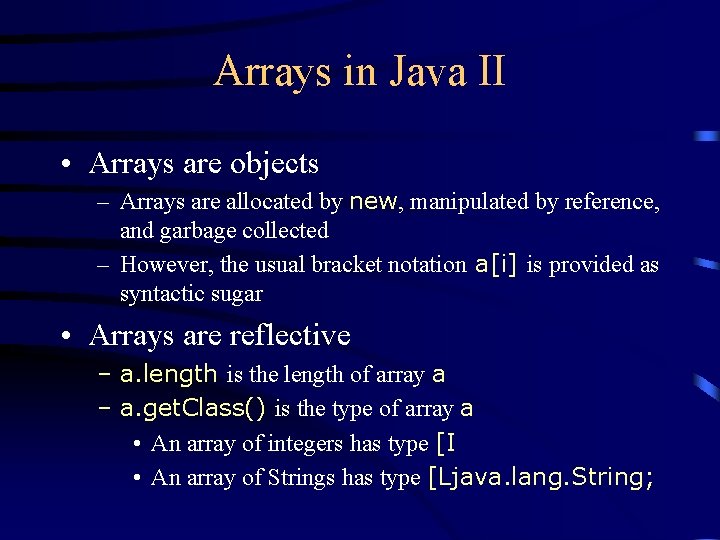 Arrays in Java II

• Arrays are objects
– Arrays are allocated by new, manipulated by reference, and garbage collected
– However, the usual bracket notation a[i] is provided as syntactic sugar

• Arrays are reflective
– a.length is the length of array a
– a.getClass() is the type of array a
• An array of integers has type [I
• An array of Strings has type [Ljava.lang.String;